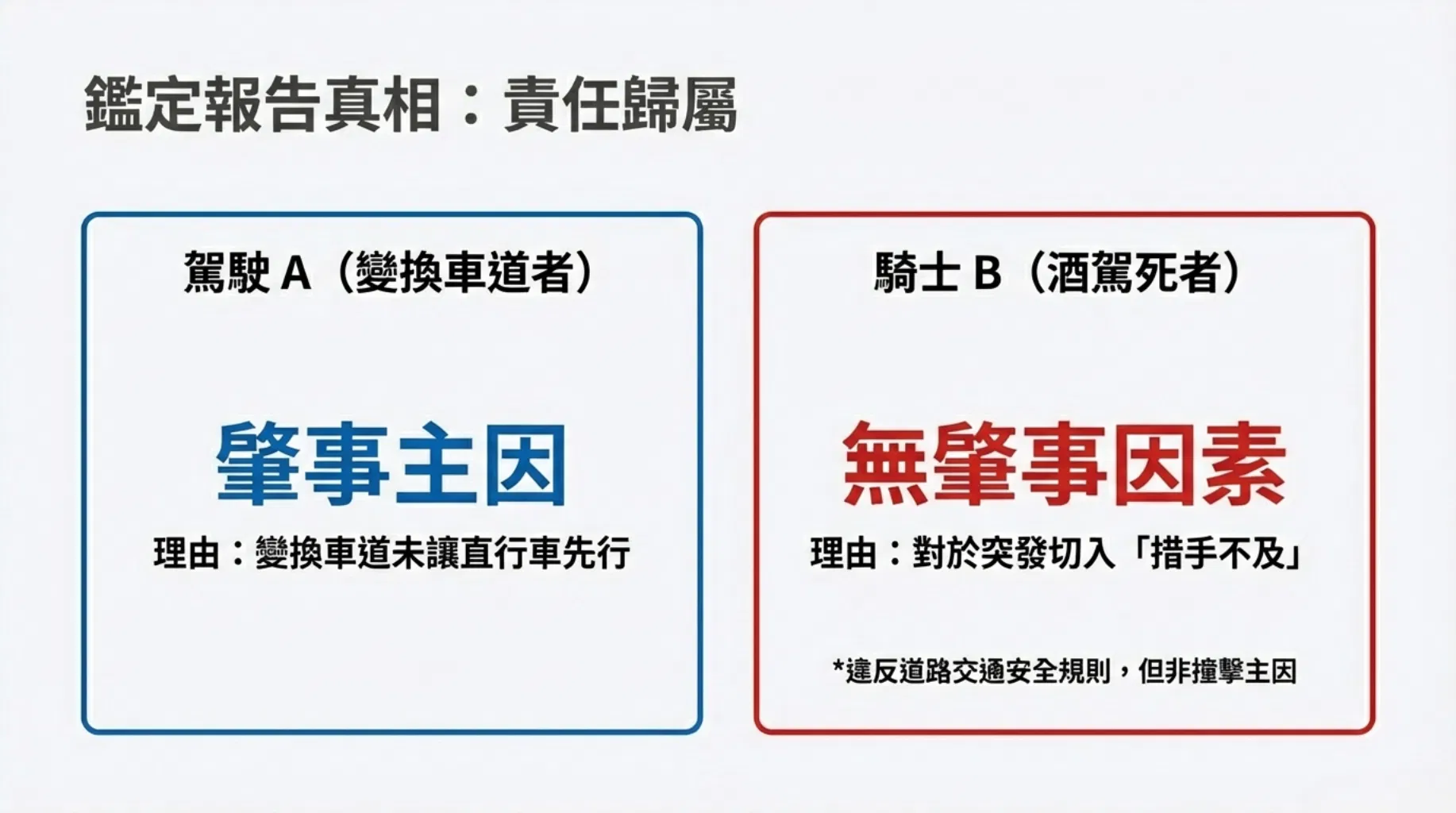 鑑定報告真相：責任歸屬

駕駛 A（變換車道者）

肇事主因

理由：變換車道未讓直行車先行

騎士 B（酒駕死者）

無肇事因素

理由：對於突發切入「措手不及」

*違反道路交通安全規則，但非撞擊主因